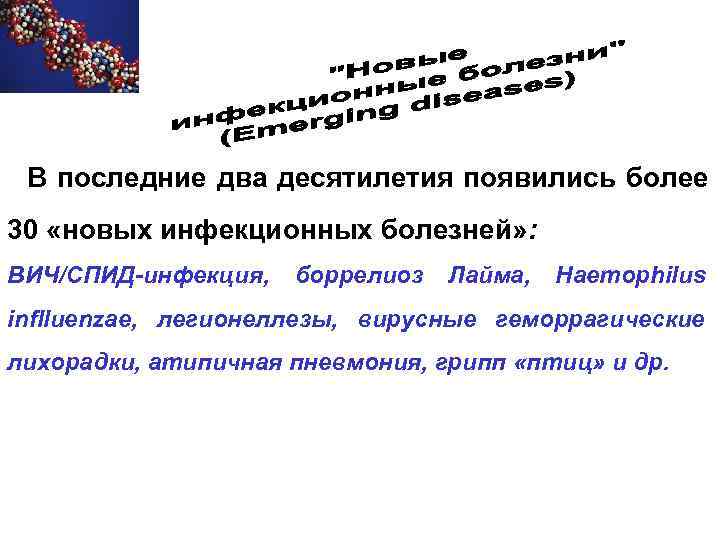 "Новые инфекционные болезни" (Emerging diseases)

В последние два десятилетия появились более 30 «новых инфекционных болезней»:

ВИЧ/СПИД-инфекция, боррелиоз Лайма, Haemophilus inflluenzae, легионеллезы, вирусные геморрагические лихорадки, атипичная пневмония, грипп «птиц» и др.